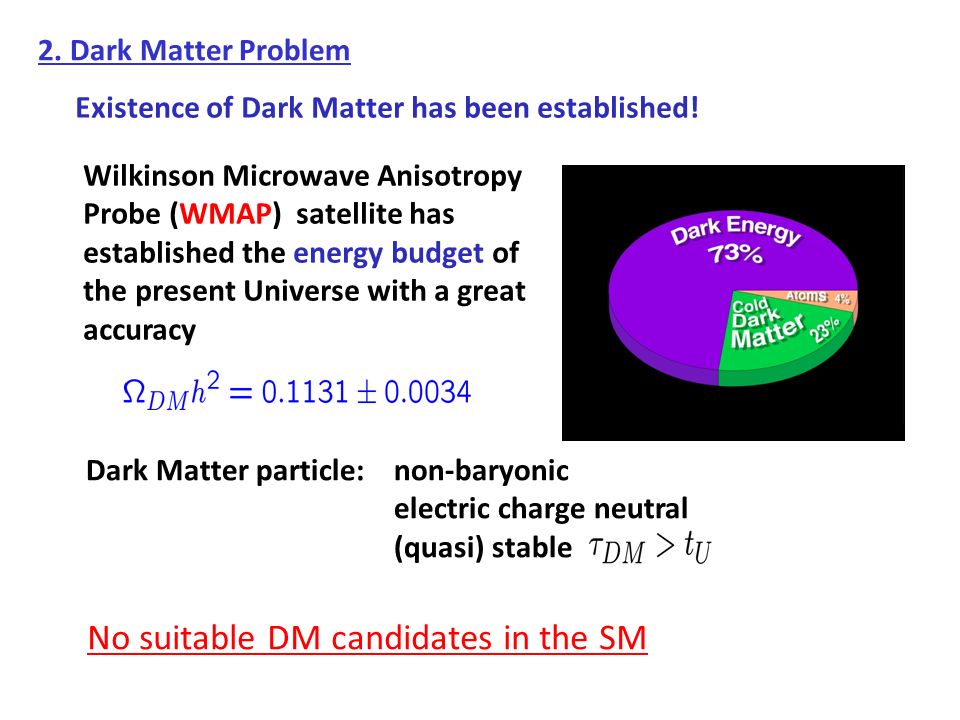 2. Dark Matter Problem

Existence of Dark Matter has been established!

Wilkinson Microwave Anisotropy Probe (WMAP) satellite has established the energy budget of the present Universe with a great accuracy

$\Omega_{DM}h^2 = 0.1131 \pm 0.0034$

Dark Energy 73%
Atoms 4%
Cold Dark Matter 23%

Dark Matter particle: non-baryonic
electric charge neutral
(quasi) stable $\tau_{DM} > t_U$

No suitable DM candidates in the SM